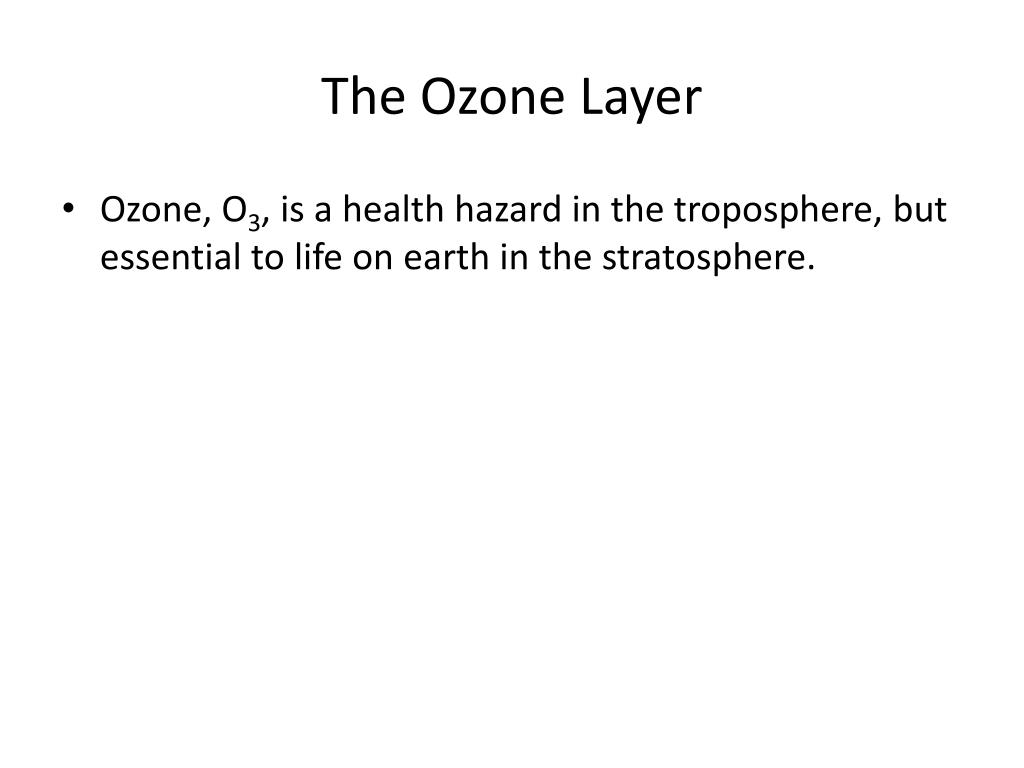 The Ozone Layer

• Ozone, $O_3$, is a health hazard in the troposphere, but essential to life on earth in the stratosphere.